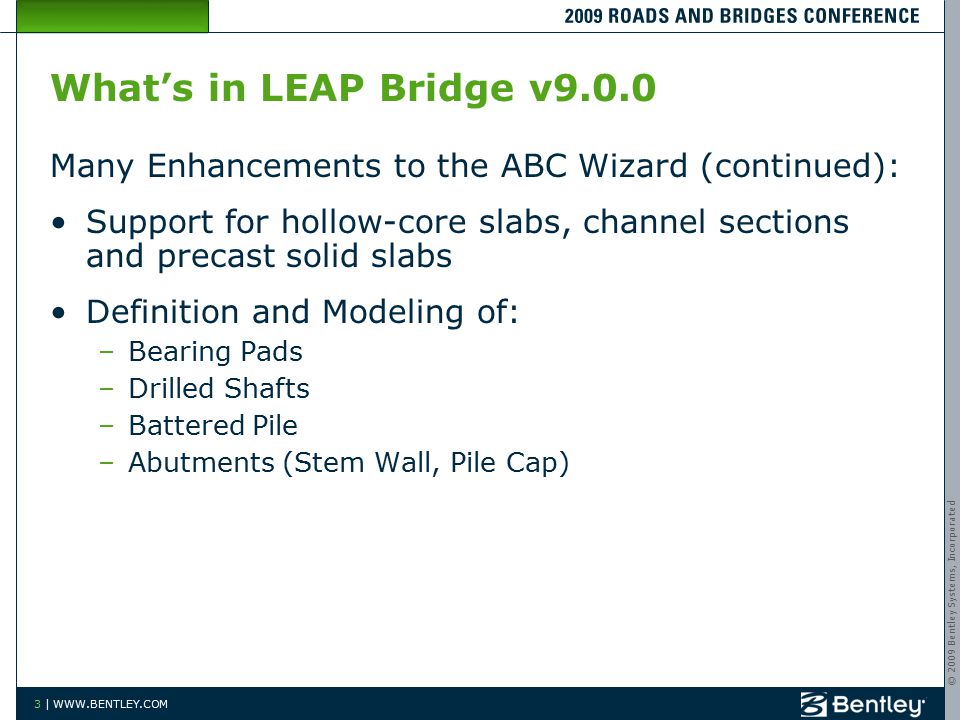 2009 ROADS AND BRIDGES CONFERENCE

What's in LEAP Bridge v9.0.0

Many Enhancements to the ABC Wizard (continued):

• Support for hollow-core slabs, channel sections and precast solid slabs

• Definition and Modeling of:
– Bearing Pads
– Drilled Shafts
– Battered Pile
– Abutments (Stem Wall, Pile Cap)

© 2009 Bentley Systems, Incorporated

3 | WWW.BENTLEY.COM

Bentley